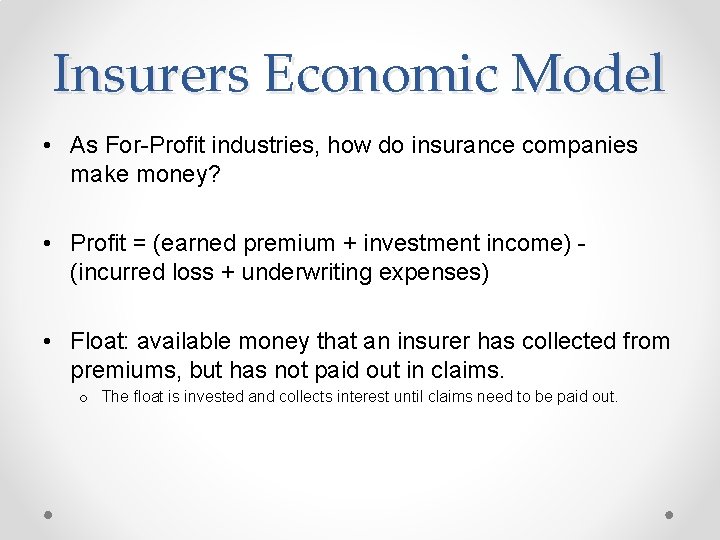 Insurers Economic Model

• As For-Profit industries, how do insurance companies make money?

• Profit = (earned premium + investment income) - (incurred loss + underwriting expenses)

• Float: available money that an insurer has collected from premiums, but has not paid out in claims.
  o The float is invested and collects interest until claims need to be paid out.